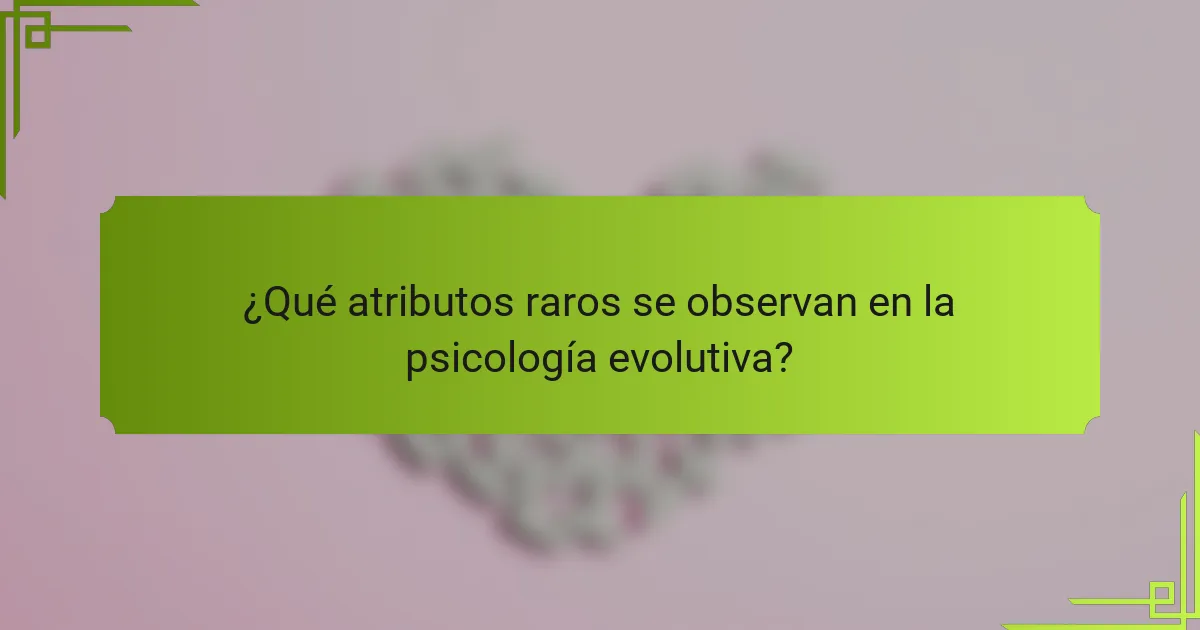 ¿Qué atributos raros se observan en la psicología evolutiva?